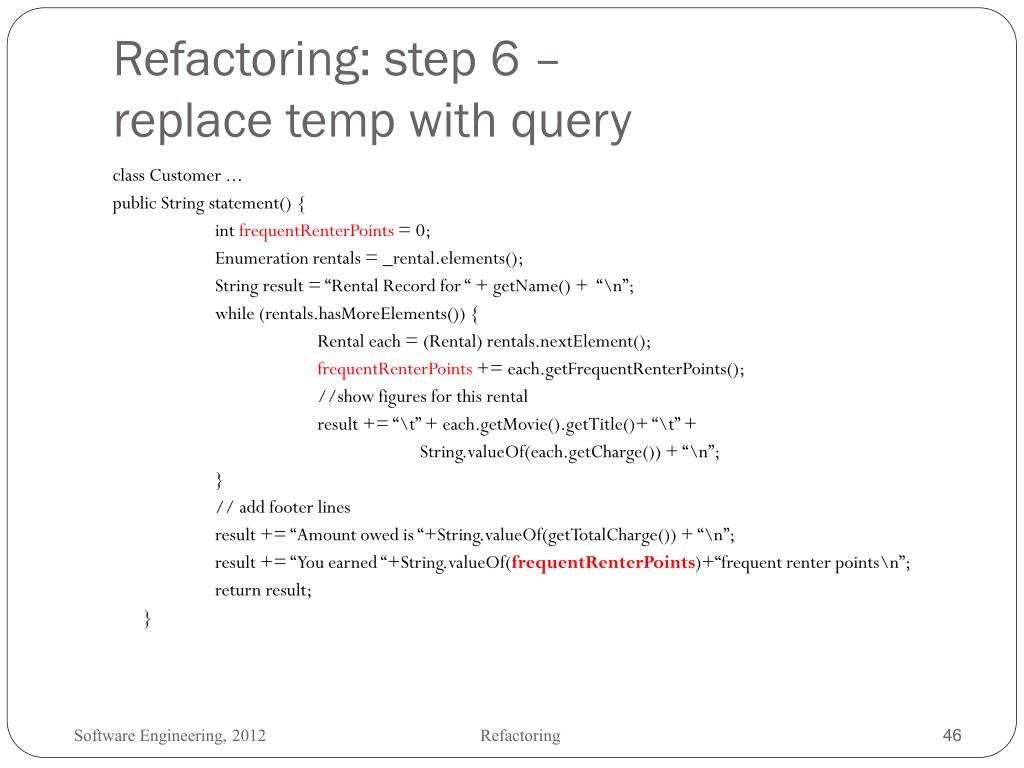 Refactoring: step 6 – replace temp with query

class Customer …
public String statement() {
int frequentRenterPoints = 0;
Enumeration rentals = _rental.elements();
String result = “Rental Record for “ + getName() + “\n”;
while (rentals.hasMoreElements()) {
Rental each = (Rental) rentals.nextElement();
frequentRenterPoints += each.getFrequentRenterPoints();
//show figures for this rental
result += “\t” + each.getMovie().getTitle()+ “\t” +
String.valueOf(each.getCharge()) + “\n”;
}
// add footer lines
result += “Amount owed is “+String.valueOf(getTotalCharge()) + “\n”;
result += “You earned “+String.valueOf(frequentRenterPoints)+“frequent renter points\n”;
return result;
}

Software Engineering, 2012
Refactoring
46